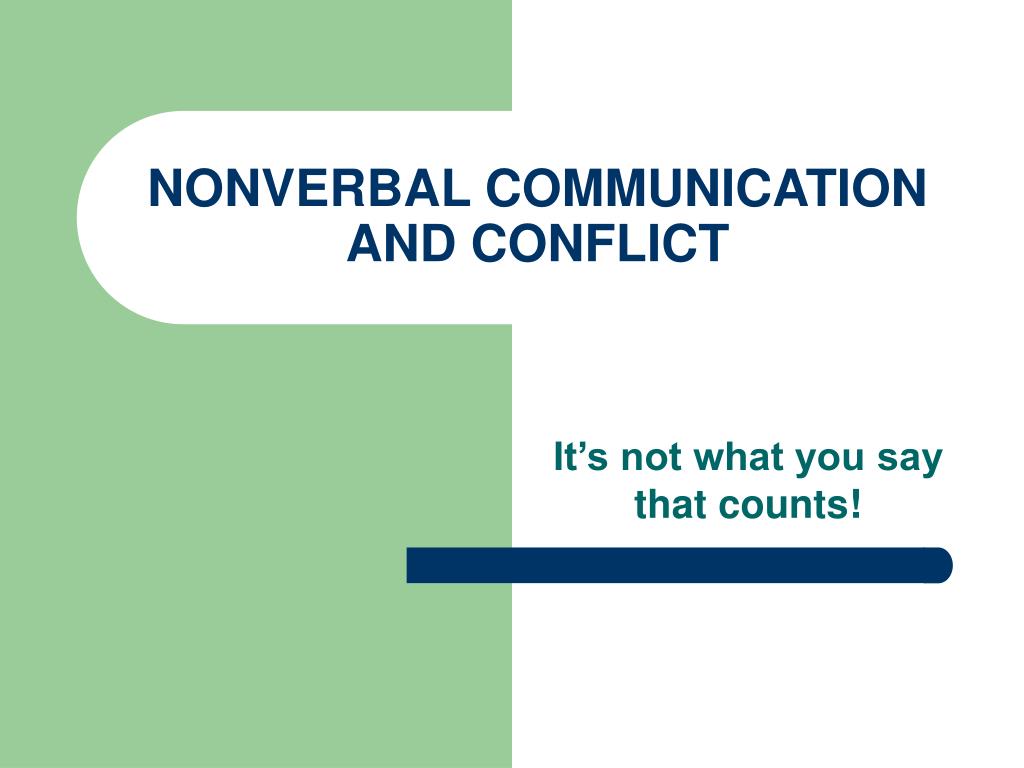 NONVERBAL COMMUNICATION AND CONFLICT

It’s not what you say that counts!